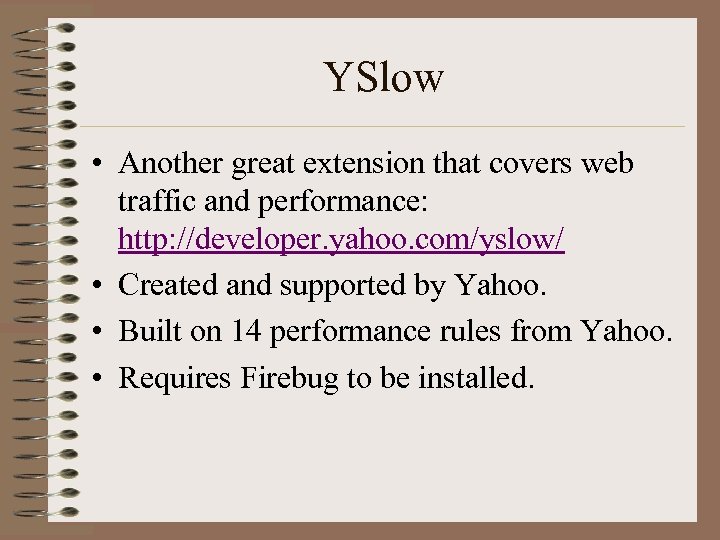 YSlow

• Another great extension that covers web traffic and performance: http://developer.yahoo.com/yslow/
• Created and supported by Yahoo.
• Built on 14 performance rules from Yahoo.
• Requires Firebug to be installed.